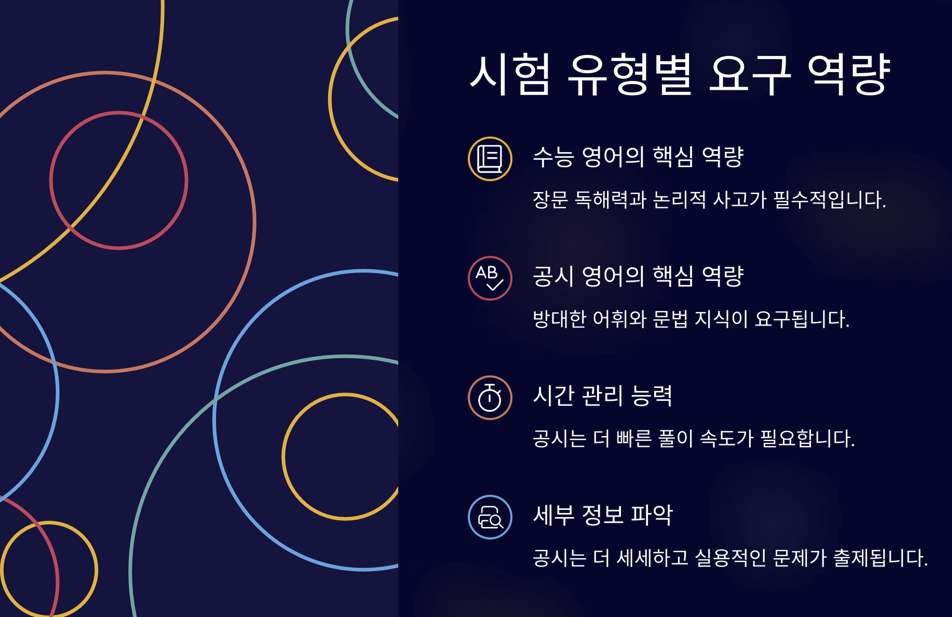 시험 유형별 요구 역량

수능 영어의 핵심 역량

장문 독해력과 논리적 사고가 필수적입니다.

AB

공시 영어의 핵심 역량

방대한 어휘와 문법 지식이 요구됩니다.

시간 관리 능력

공시는 더 빠른 풀이 속도가 필요합니다.

세부 정보 파악

공시는 더 세세하고 실용적인 문제가 출제됩니다.